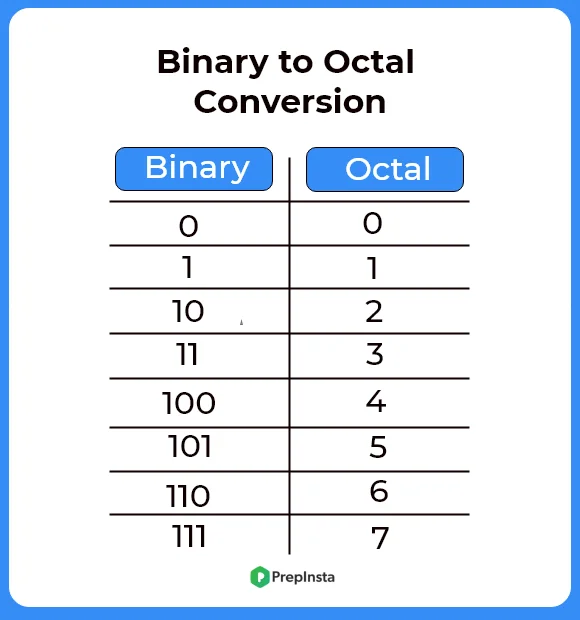 Binary to Octal Conversion

| Binary | Octal |
|---|---|
| 0 | 0 |
| 1 | 1 |
| 10 | 2 |
| 11 | 3 |
| 100 | 4 |
| 101 | 5 |
| 110 | 6 |
| 111 | 7 |

PrepInsta